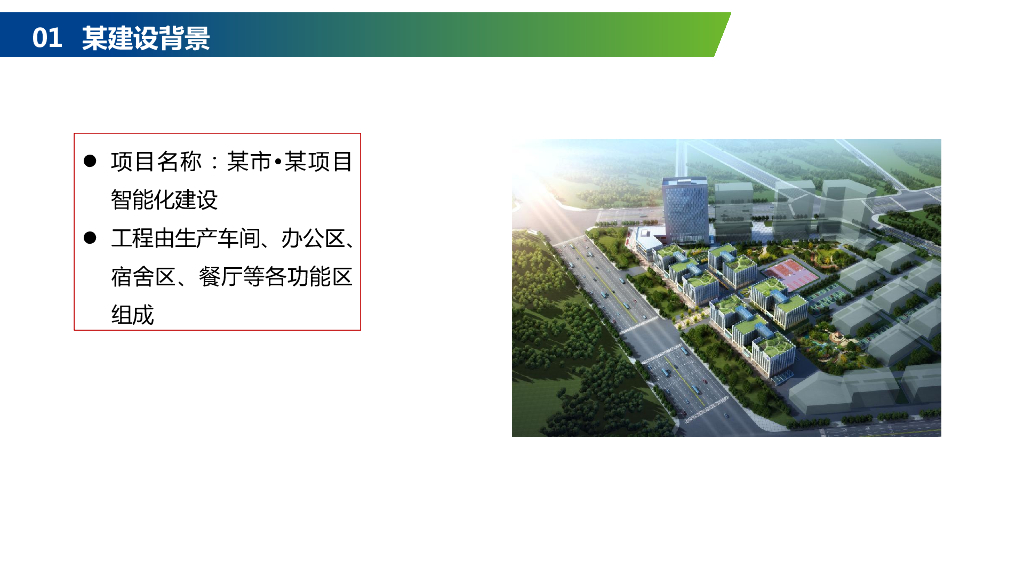 01 某建设背景

● 项目名称：某市•某项目智能化建设

● 工程由生产车间、办公区、宿舍区、餐厅等各功能区组成